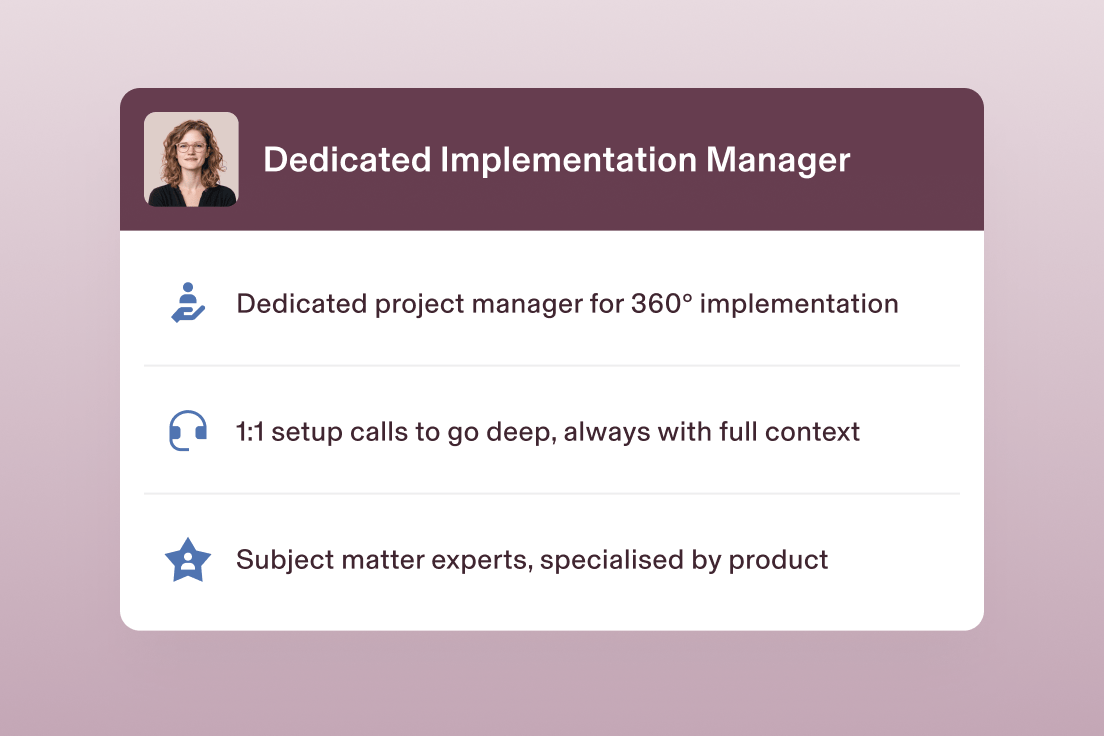 Dedicated Implementation Manager

Dedicated project manager for 360° implementation

1:1 setup calls to go deep, always with full context

Subject matter experts, specialised by product